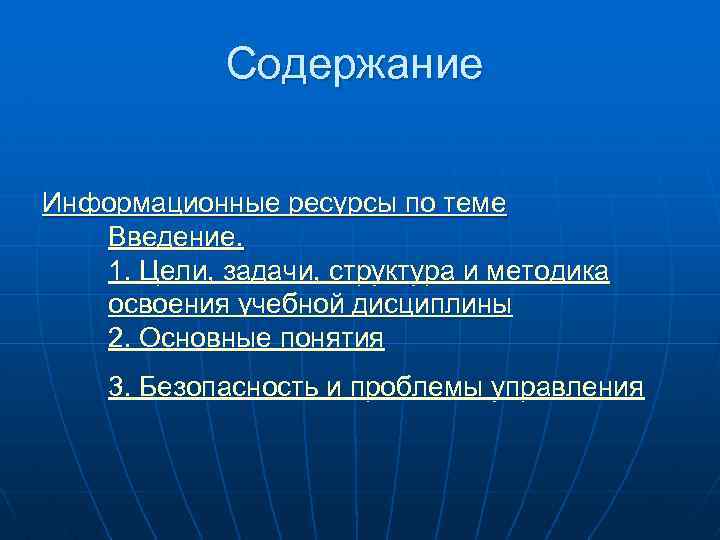 Содержание

Информационные ресурсы по теме
Введение.
1. Цели, задачи, структура и методика освоения учебной дисциплины
2. Основные понятия

3. Безопасность и проблемы управления